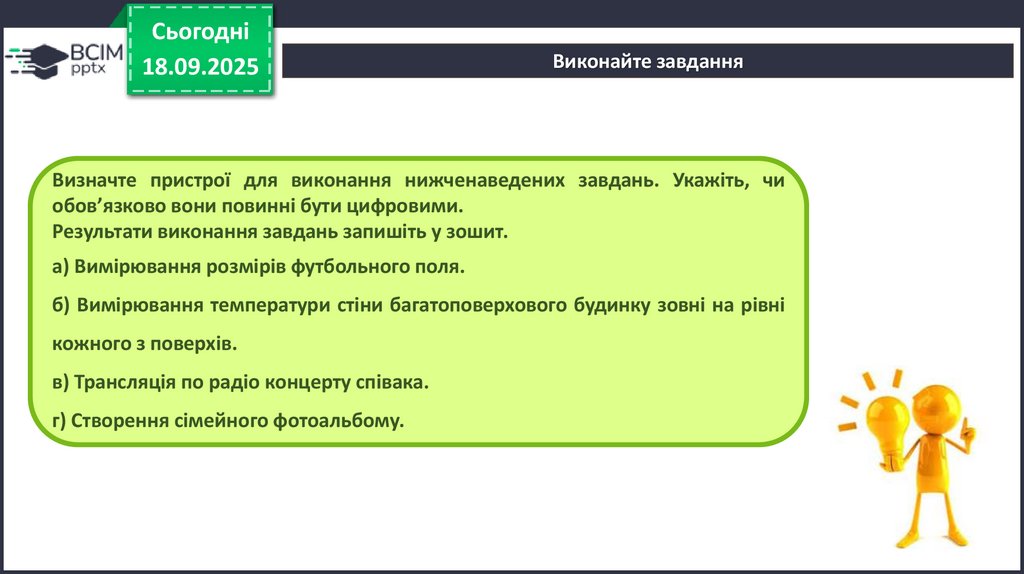 ВСІМ pptx

Сьогодні 18.09.2025

Виконайте завдання

Визначте пристрої для виконання нижченаведених завдань. Укажіть, чи обов'язково вони повинні бути цифровими.
Результати виконання завдань запишіть у зошит.

а) Вимірювання розмірів футбольного поля.

б) Вимірювання температури стіни багатоповерхового будинку зовні на рівні кожного з поверхів.

в) Трансляція по радіо концерту співака.

г) Створення сімейного фотоальбому.